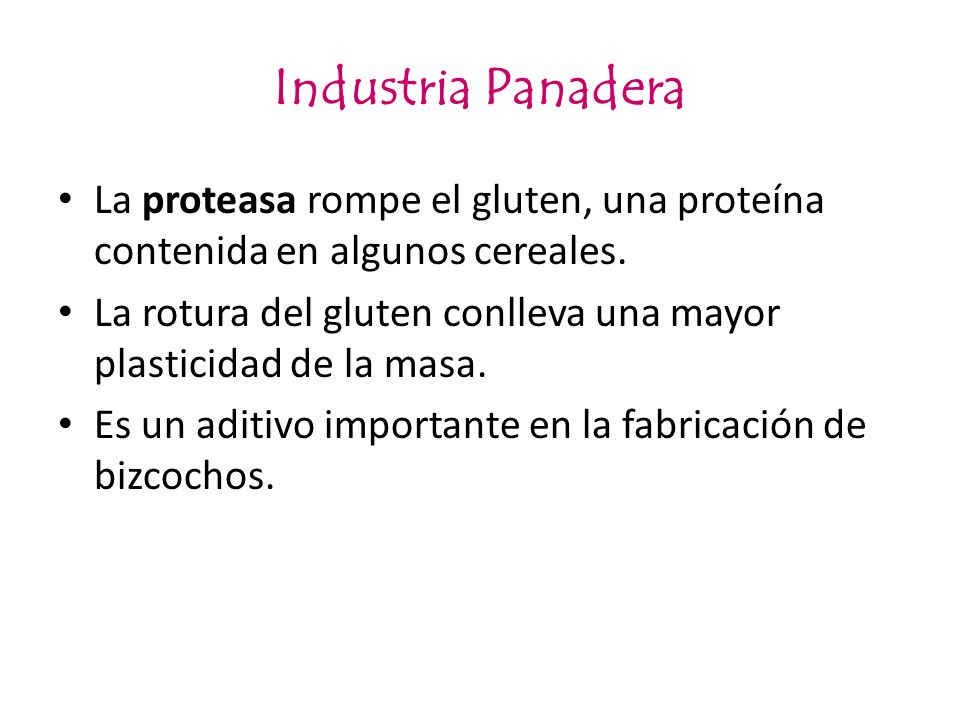 Industria Panadera

• La proteasa rompe el gluten, una proteína contenida en algunos cereales.

• La rotura del gluten conlleva una mayor plasticidad de la masa.

• Es un aditivo importante en la fabricación de bizcochos.